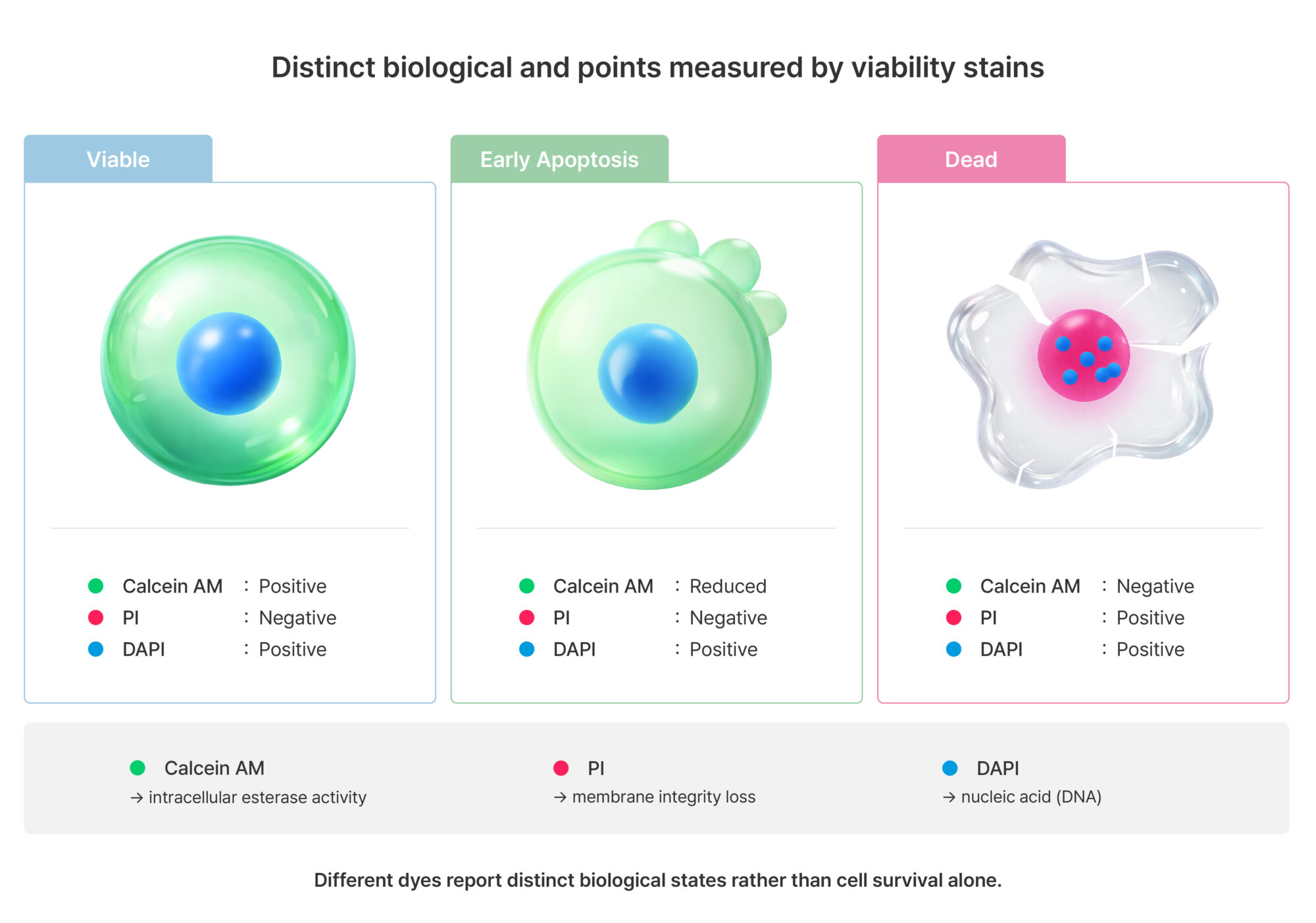 Distinct biological and points measured by viability stains

Viable

Calcein AM : Positive
PI : Negative
DAPI : Positive

Early Apoptosis

Calcein AM : Reduced
PI : Negative
DAPI : Positive

Dead

Calcein AM : Negative
PI : Positive
DAPI : Positive

Calcein AM
→ intracellular esterase activity

PI
→ membrane integrity loss

DAPI
→ nucleic acid (DNA)

Different dyes report distinct biological states rather than cell survival alone.